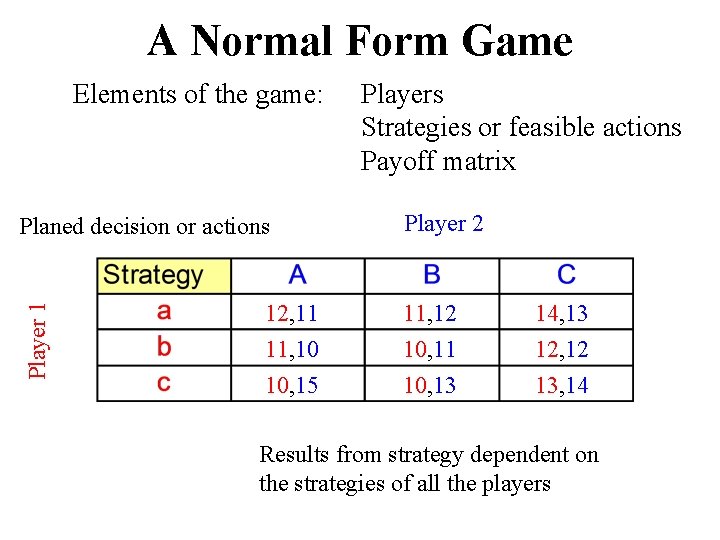 A Normal Form Game

Elements of the game: Players
Strategies or feasible actions
Payoff matrix

Planed decision or actions

Player 2

Player 1

| Strategy | A | B | C |
|---|---|---|---|
| a | 12,11 | 11,12 | 14,13 |
| b | 11,10 | 10,11 | 12,12 |
| c | 10,15 | 10,13 | 13,14 |

Results from strategy dependent on the strategies of all the players